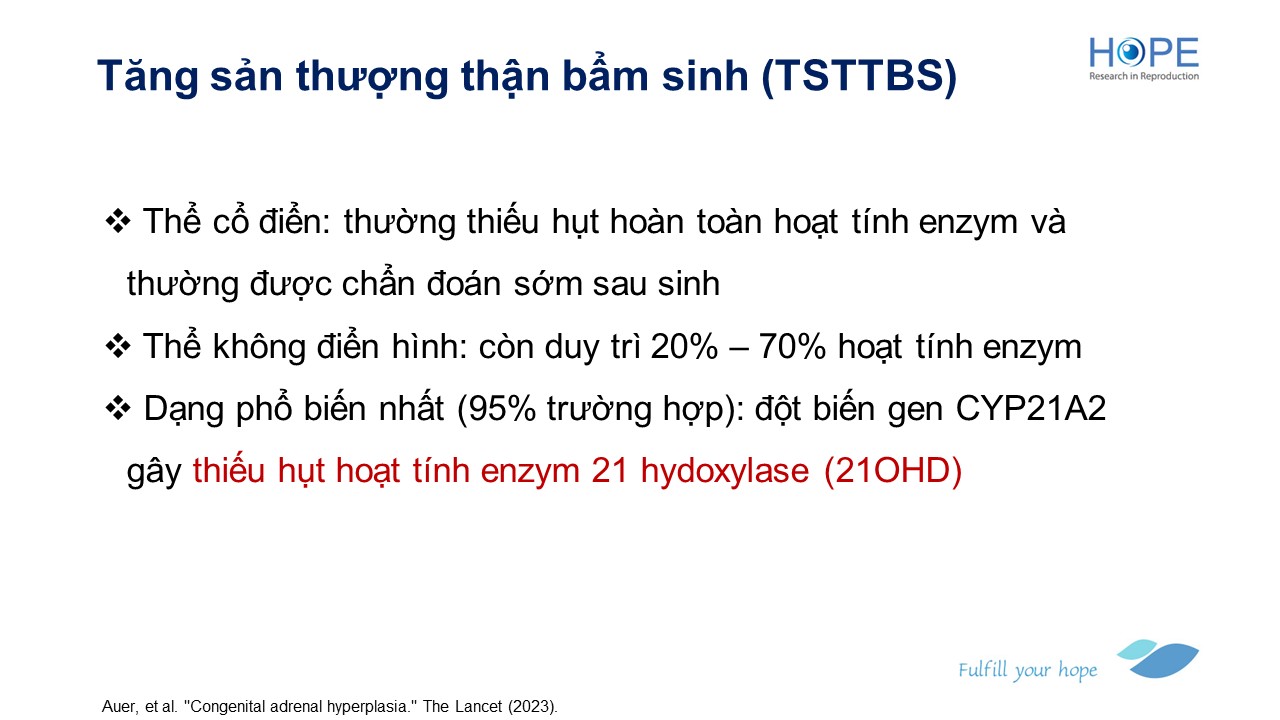 Tăng sản thượng thận bẩm sinh (TSTTBS)

HOPE
Research in Reproduction

❖ Thể cổ điển: thường thiếu hụt hoàn toàn hoạt tính enzym và thường được chẩn đoán sớm sau sinh

❖ Thể không điển hình: còn duy trì 20% – 70% hoạt tính enzym

❖ Dạng phổ biến nhất (95% trường hợp): đột biến gen CYP21A2 gây thiếu hụt hoạt tính enzym 21 hydoxylase (21OHD)

Fulfill your hope

Auer, et al. "Congenital adrenal hyperplasia." The Lancet (2023).